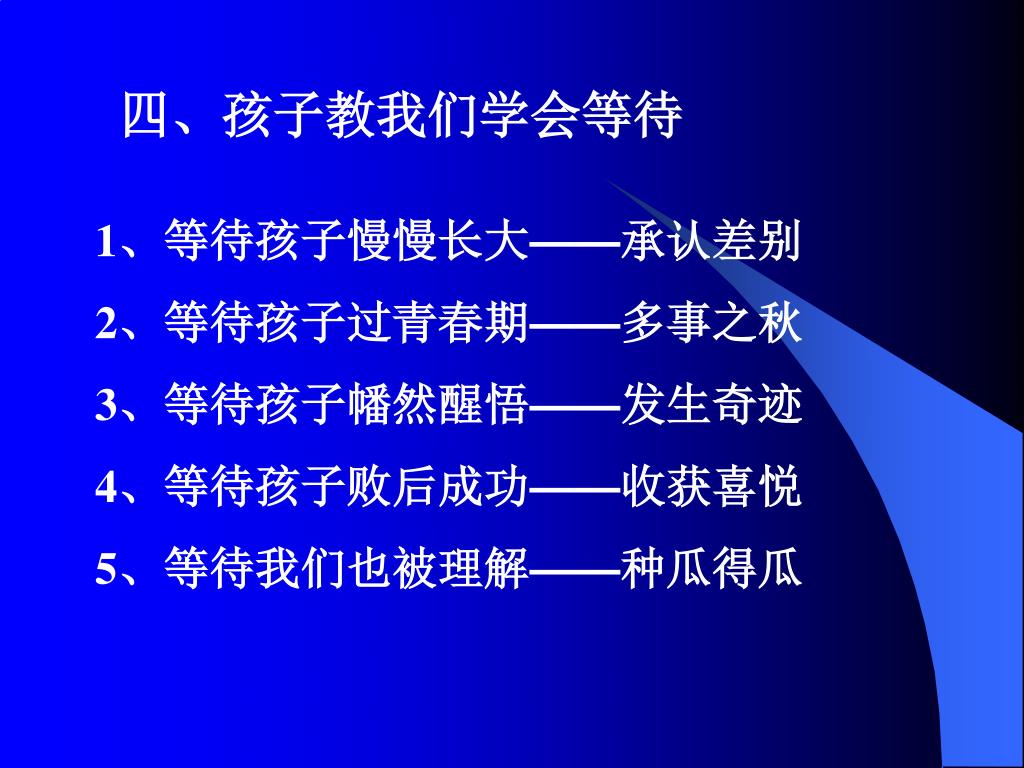 四、孩子教我们学会等待

1、等待孩子慢慢长大——承认差别

2、等待孩子过青春期——多事之秋

3、等待孩子幡然醒悟——发生奇迹

4、等待孩子败后成功——收获喜悦

5、等待我们也被理解——种瓜得瓜